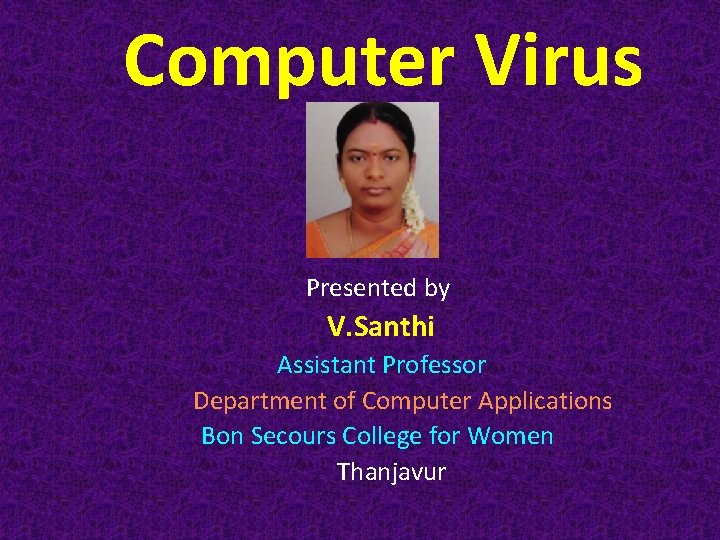 Computer Virus

Presented by
V.Santhi
Assistant Professor
Department of Computer Applications
Bon Secours College for Women
Thanjavur